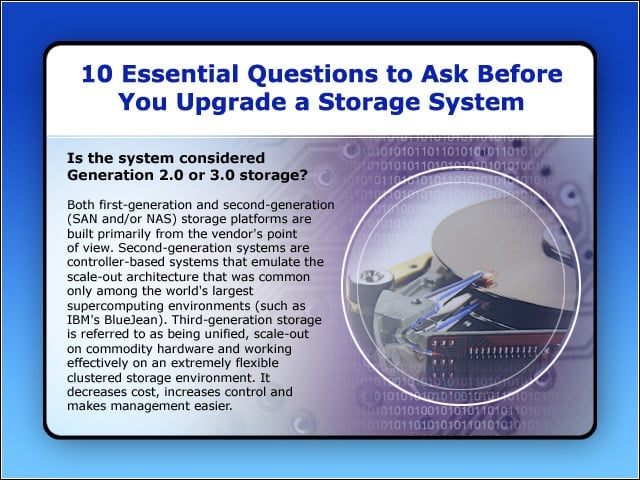 10 Essential Questions to Ask Before You Upgrade a Storage System

Is the system considered Generation 2.0 or 3.0 storage?

Both first-generation and second-generation (SAN and/or NAS) storage platforms are built primarily from the vendor's point of view. Second-generation systems are controller-based systems that emulate the scale-out architecture that was common only among the world's largest supercomputing environments (such as IBM's BlueJean). Third-generation storage is referred to as being unified, scale-out on commodity hardware and working effectively on an extremely flexible clustered storage environment. It decreases cost, increases control and makes management easier.